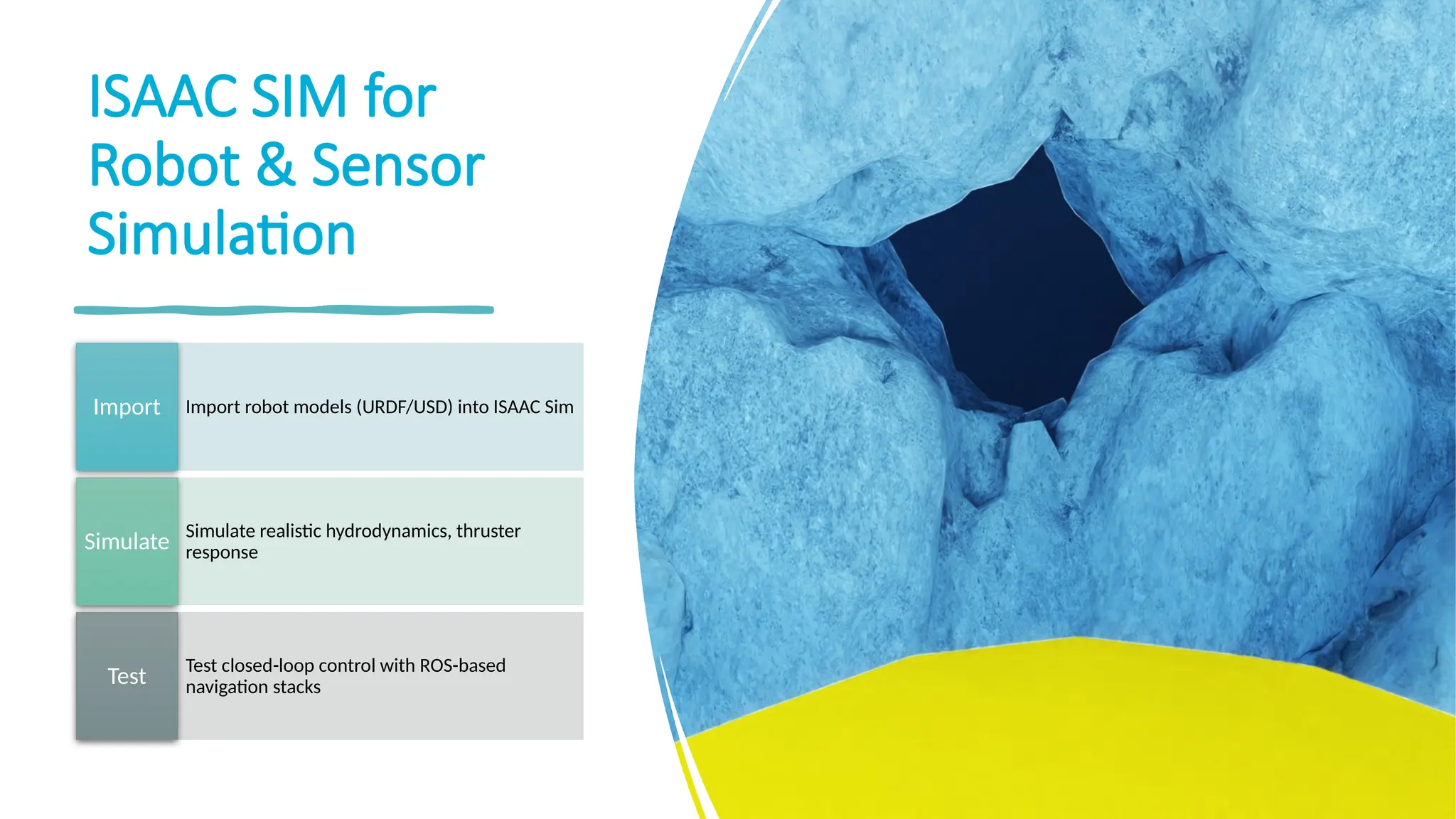 ISAAC SIM for Robot & Sensor Simulation

Import

Import robot models (URDF/USD) into ISAAC Sim

Simulate

Simulate realistic hydrodynamics, thruster response

Test

Test closed-loop control with ROS-based navigation stacks